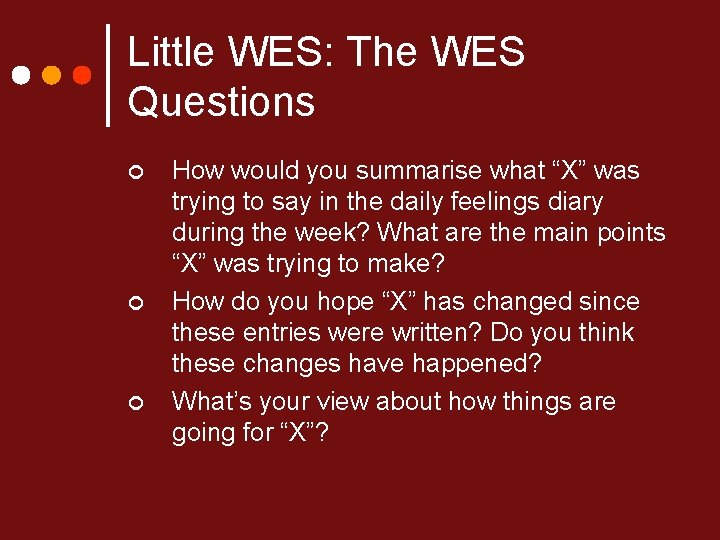 Little WES: The WES Questions

How would you summarise what “X” was trying to say in the daily feelings diary during the week? What are the main points “X” was trying to make?

How do you hope “X” has changed since these entries were written? Do you think these changes have happened?

What’s your view about how things are going for “X”?